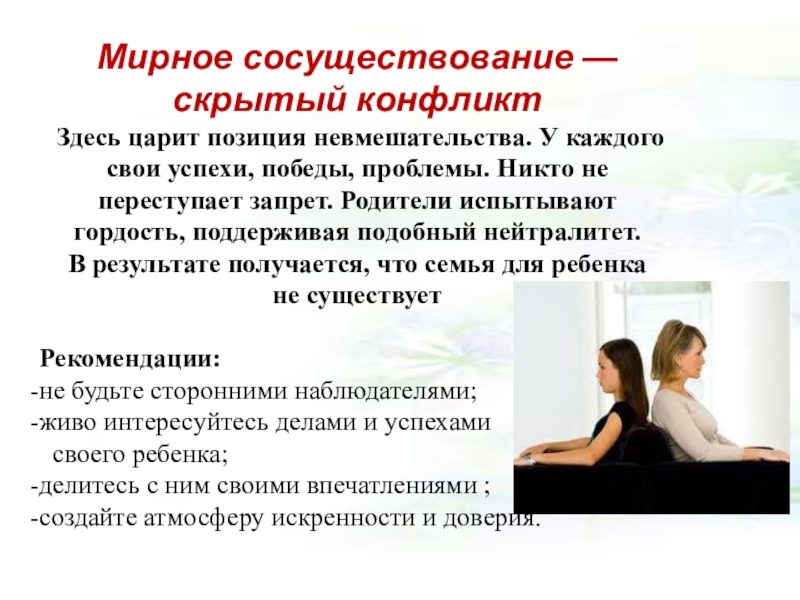 Мирное сосуществование — скрытый конфликт

Здесь царит позиция невмешательства. У каждого свои успехи, победы, проблемы. Никто не переступает запрет. Родители испытывают гордость, поддерживая подобный нейтралитет. В результате получается, что семья для ребенка не существует

Рекомендации:
-не будьте сторонними наблюдателями;
-живо интересуйтесь делами и успехами своего ребенка;
-делитесь с ним своими впечатлениями ;
-создайте атмосферу искренности и доверия.